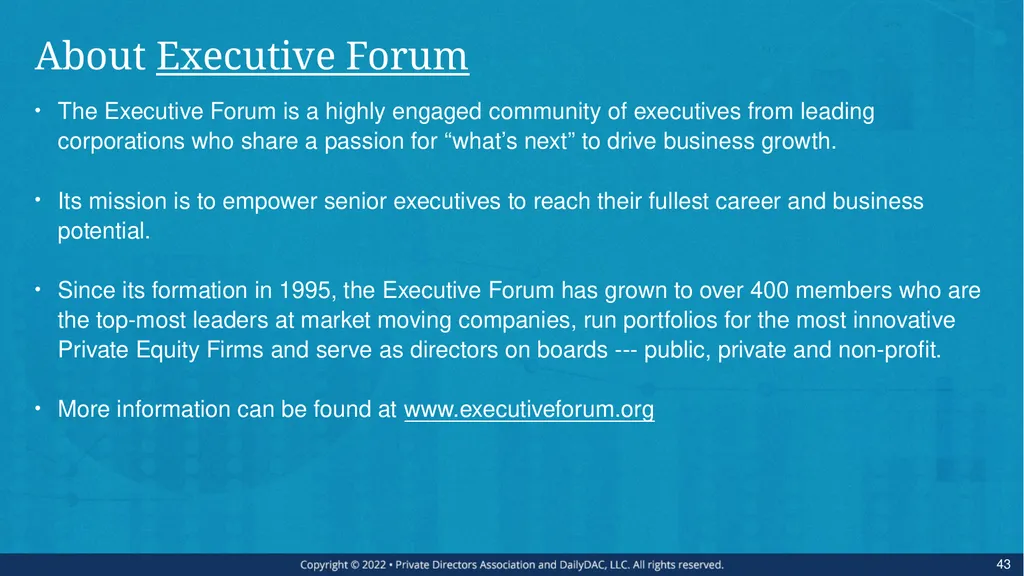 About Executive Forum

• The Executive Forum is a highly engaged community of executives from leading corporations who share a passion for “what’s next” to drive business growth.

• Its mission is to empower senior executives to reach their fullest career and business potential.

• Since its formation in 1995, the Executive Forum has grown to over 400 members who are the top-most leaders at market moving companies, run portfolios for the most innovative Private Equity Firms and serve as directors on boards --- public, private and non-profit.

• More information can be found at www.executiveforum.org

Copyright © 2022 • Private Directors Association and DailyDAC, LLC. All rights reserved.

43